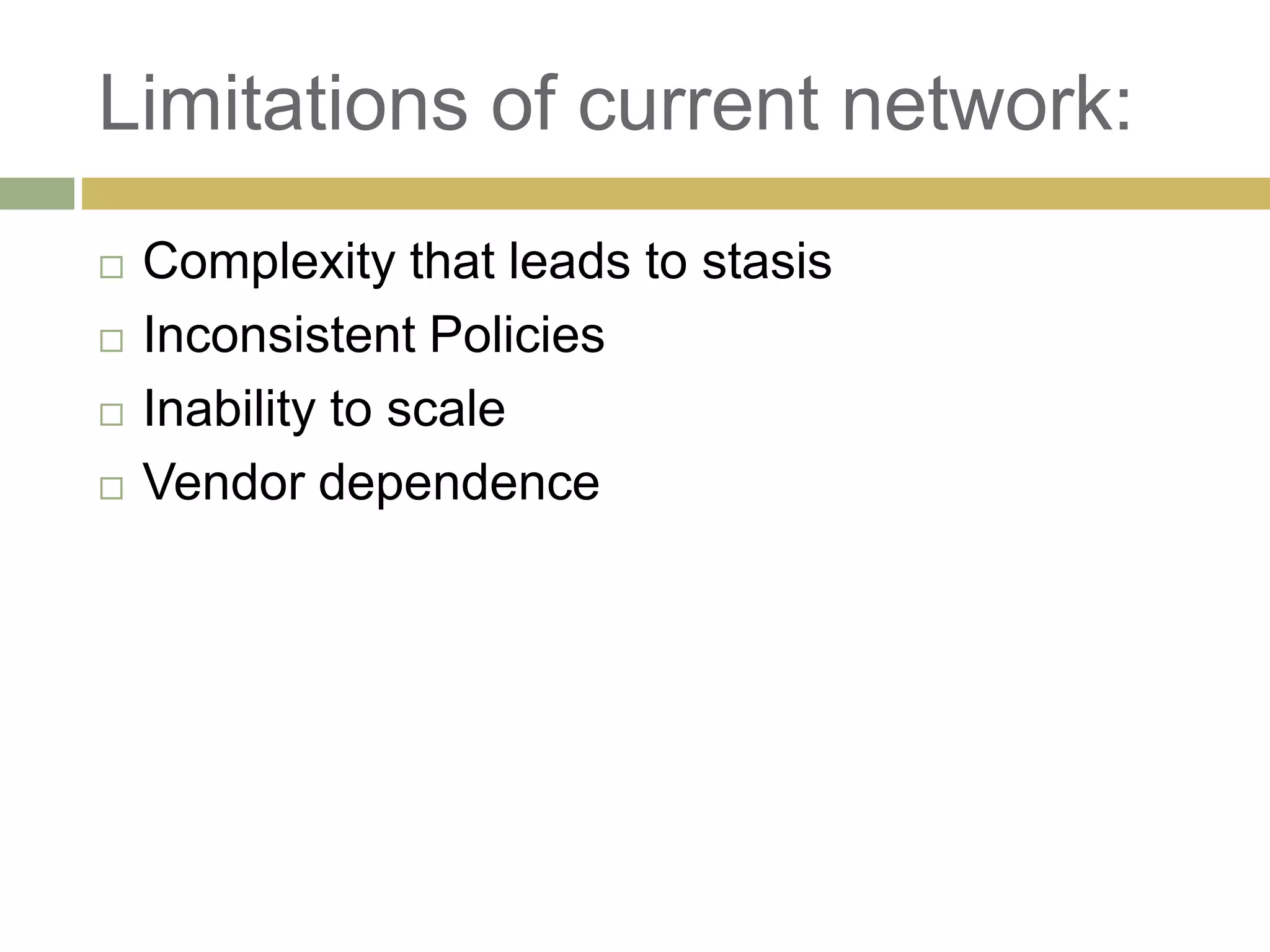 Limitations of current network:

□ Complexity that leads to stasis
□ Inconsistent Policies
□ Inability to scale
□ Vendor dependence